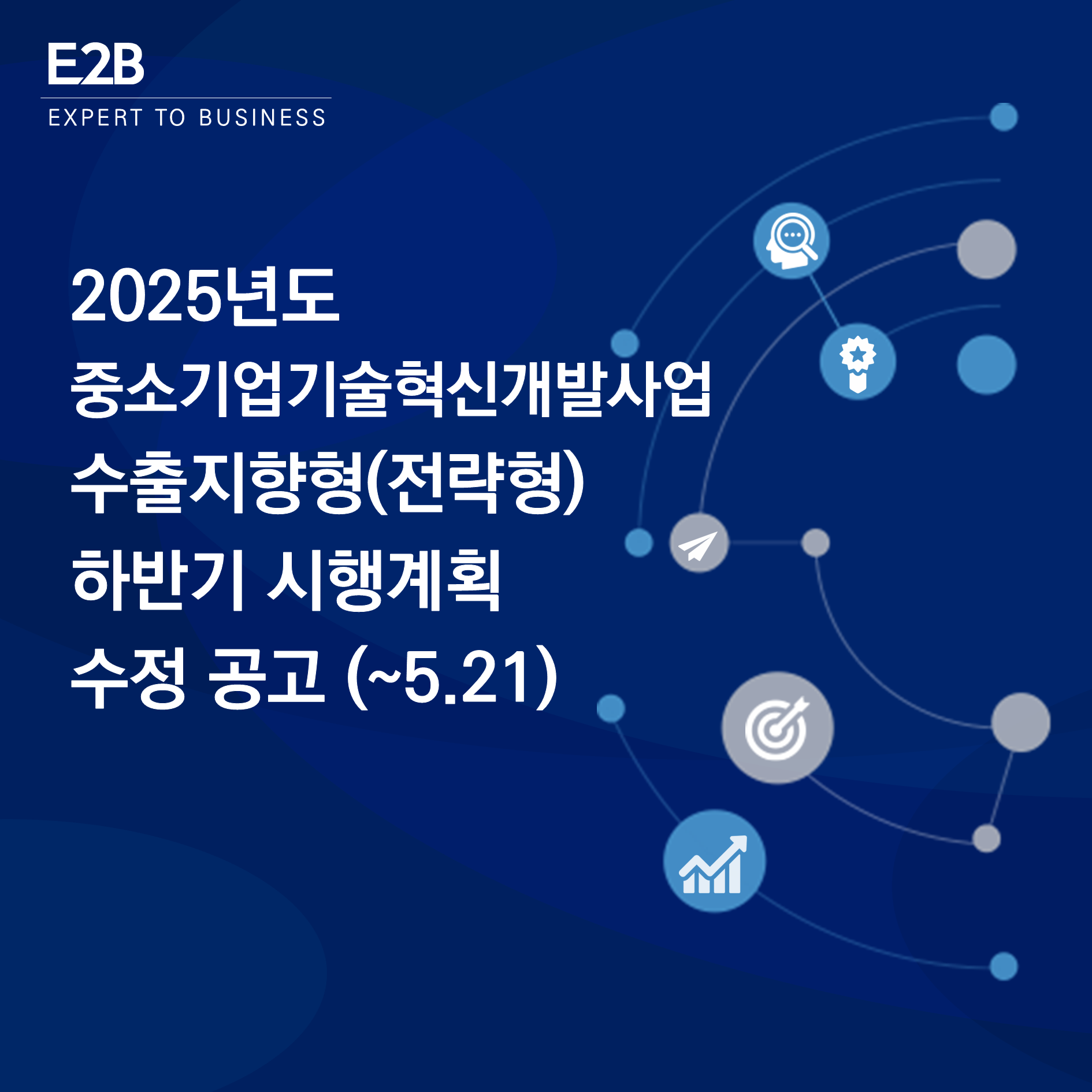 E2B
EXPERT TO BUSINESS

2025년도
중소기업기술혁신개발사업
수출지향형(전략형)
하반기 시행계획
수정 공고 (~5.21)